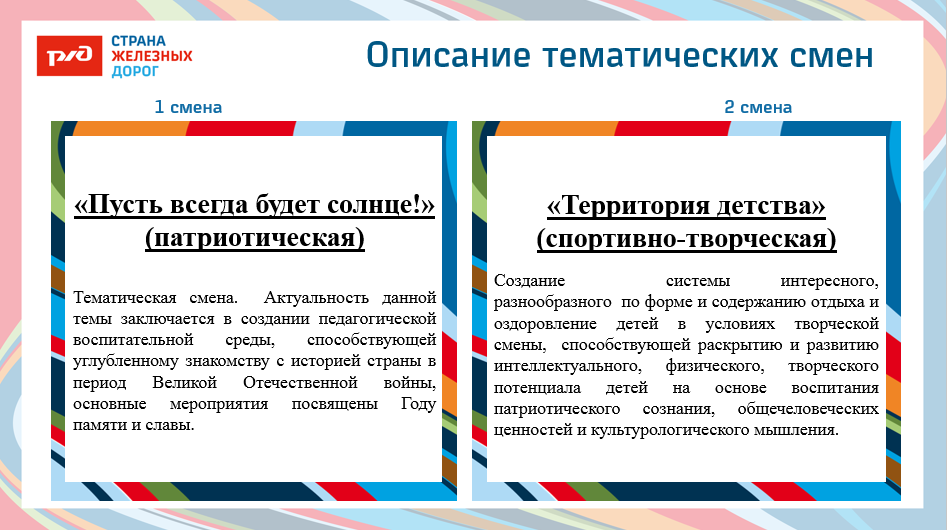 РЖД СТРАНА ЖЕЛЕЗНЫХ ДОРОГ

Описание тематических смен

1 смена

«Пусть всегда будет солнце!» (патриотическая)

Тематическая смена. Актуальность данной темы заключается в создании педагогической воспитательной среды, способствующей углубленному знакомству с историей страны в период Великой Отечественной войны, основные мероприятия посвящены Году памяти и славы.

2 смена

«Территория детства» (спортивно-творческая)

Создание системы интересного, разнообразного по форме и содержанию отдыха и оздоровление детей в условиях творческой смены, способствующей раскрытию и развитию интеллектуального, физического, творческого потенциала детей на основе воспитания патриотического сознания, общечеловеческих ценностей и культурологического мышления.